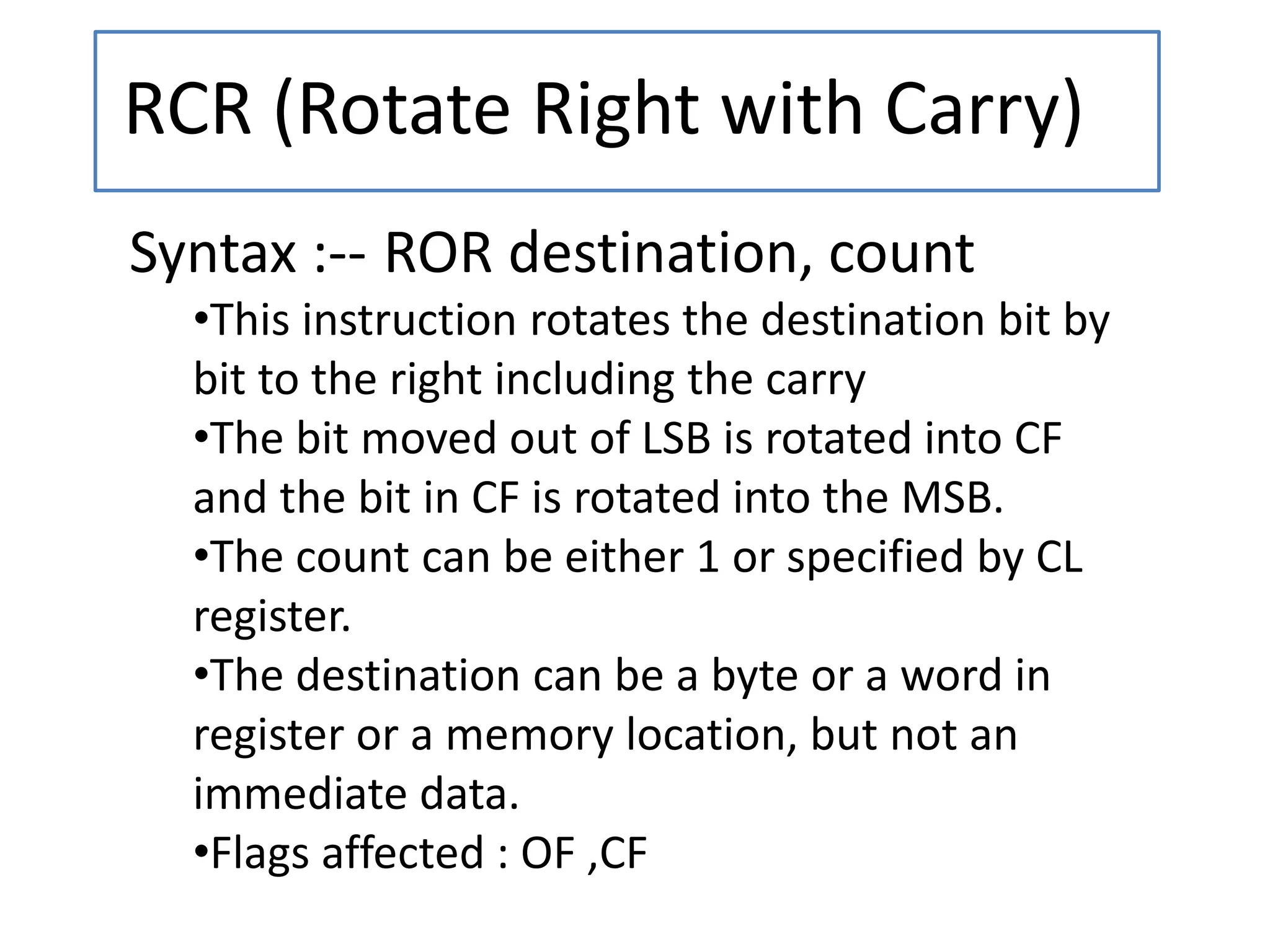 RCR (Rotate Right with Carry)

Syntax :-- ROR destination, count

•This instruction rotates the destination bit by bit to the right including the carry

•The bit moved out of LSB is rotated into CF and the bit in CF is rotated into the MSB.

•The count can be either 1 or specified by CL register.

•The destination can be a byte or a word in register or a memory location, but not an immediate data.

•Flags affected : OF ,CF